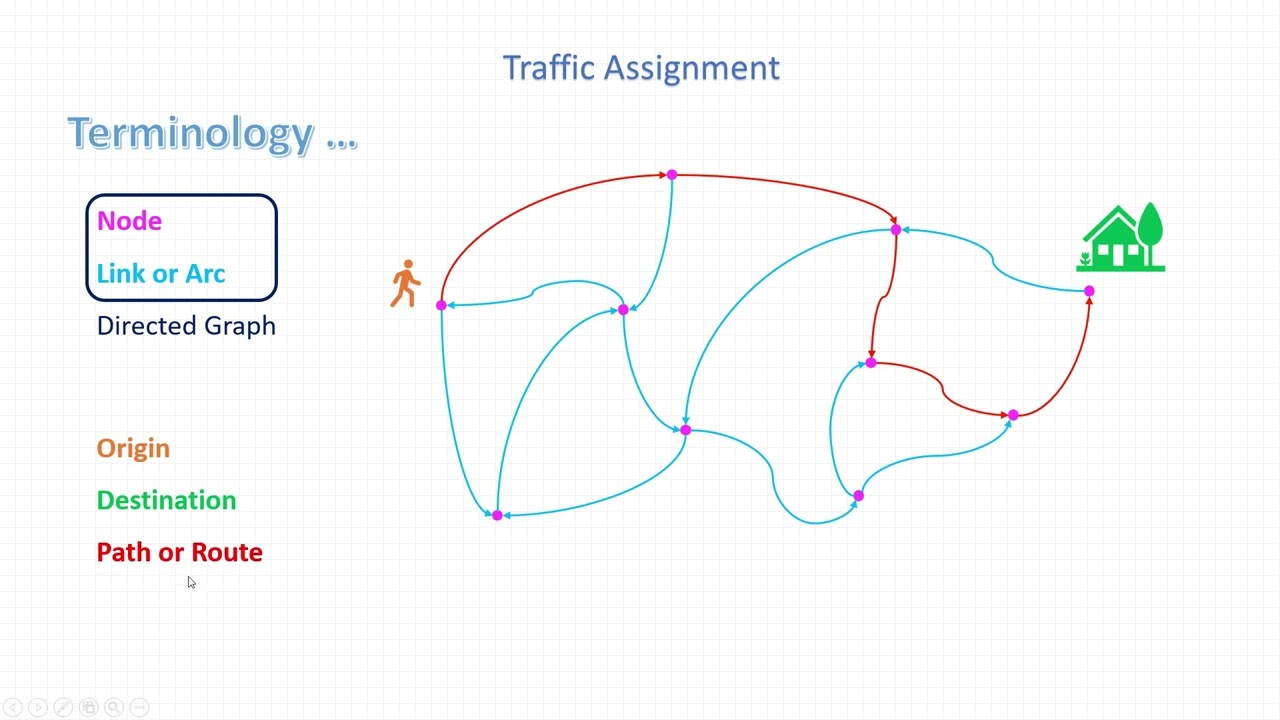 Traffic Assignment

Terminology …

Node

Link or Arc

Directed Graph

Origin

Destination

Path or Route